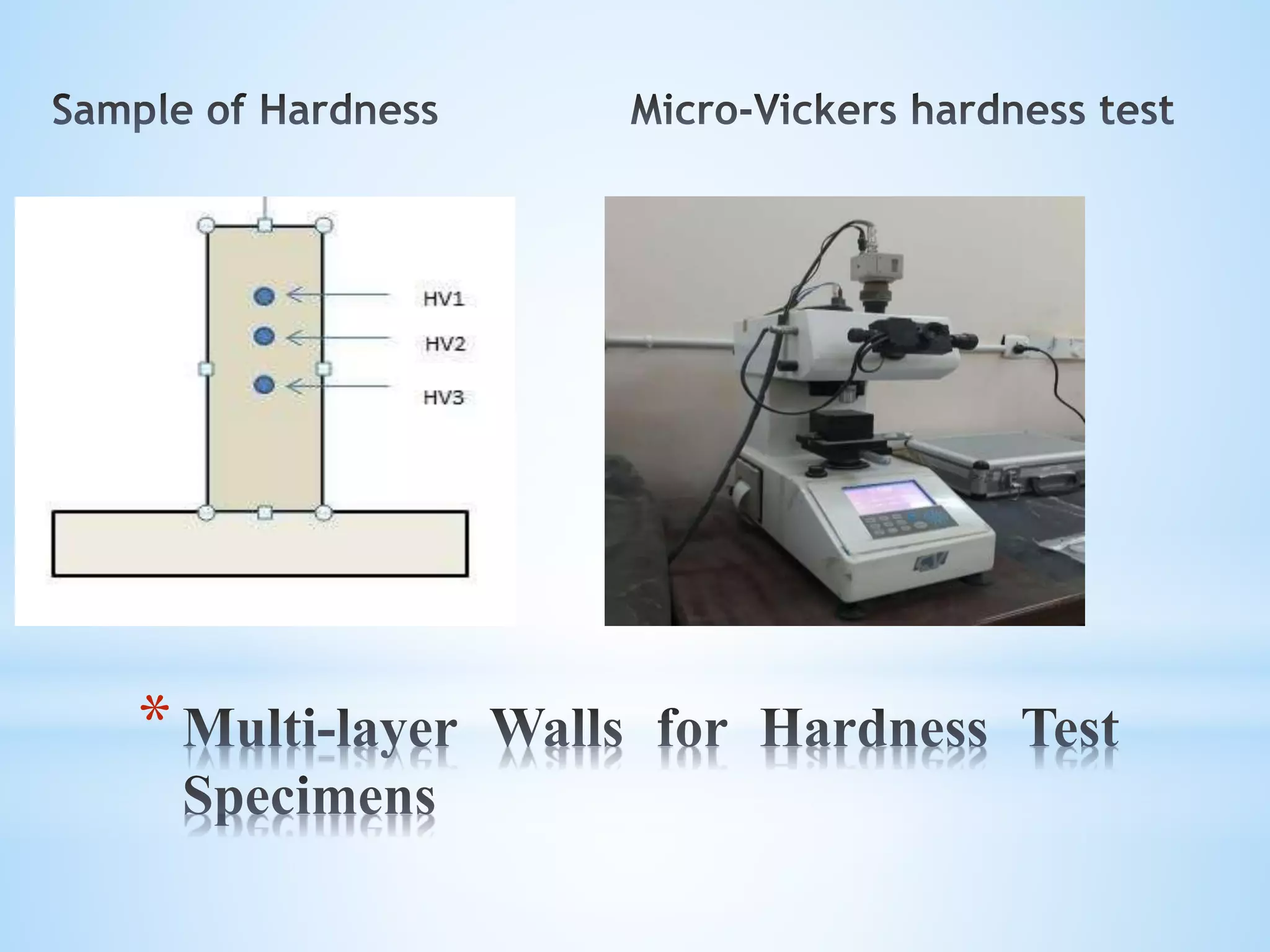 Sample of Hardness

Micro-Vickers hardness test

HV1

HV2

HV3

* Multi-layer Walls for Hardness Test Specimens